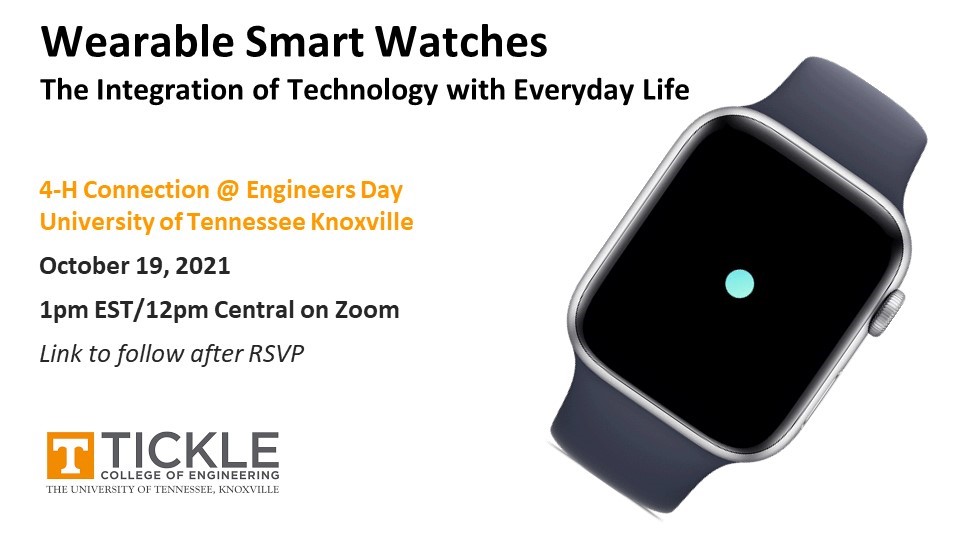 Wearable Smart Watches
The Integration of Technology with Everyday Life

4-H Connection @ Engineers Day
University of Tennessee Knoxville

October 19, 2021

1pm EST/12pm Central on Zoom

Link to follow after RSVP

T TICKLE
COLLEGE OF ENGINEERING
THE UNIVERSITY OF TENNESSEE, KNOXVILLE